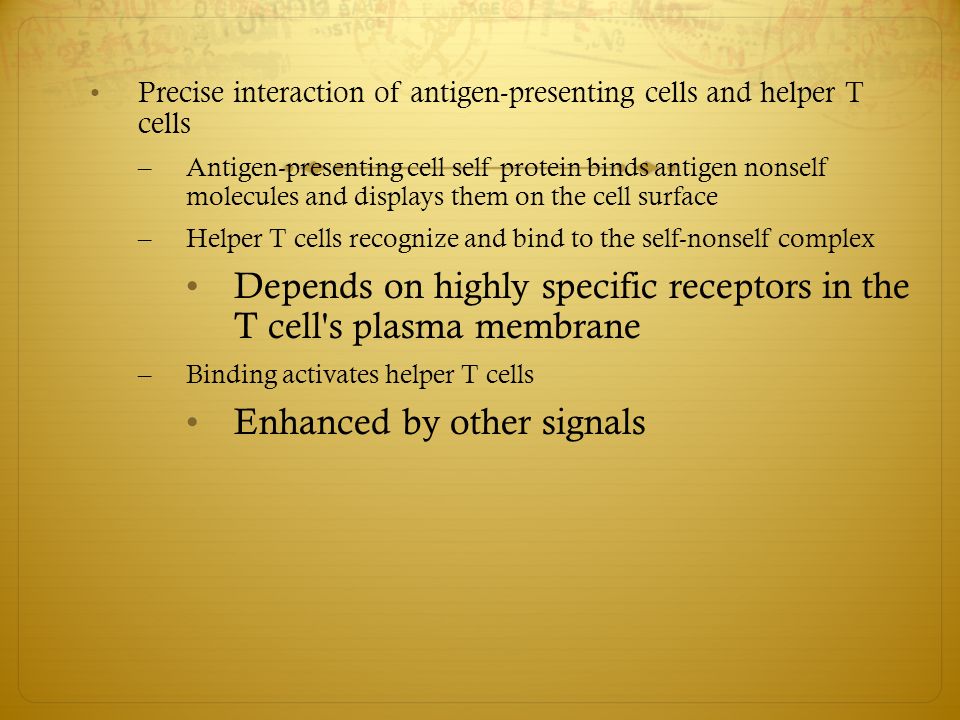 • Precise interaction of antigen-presenting cells and helper T cells

– Antigen-presenting cell self protein binds antigen nonself molecules and displays them on the cell surface

– Helper T cells recognize and bind to the self-nonself complex

• Depends on highly specific receptors in the T cell's plasma membrane

– Binding activates helper T cells

• Enhanced by other signals